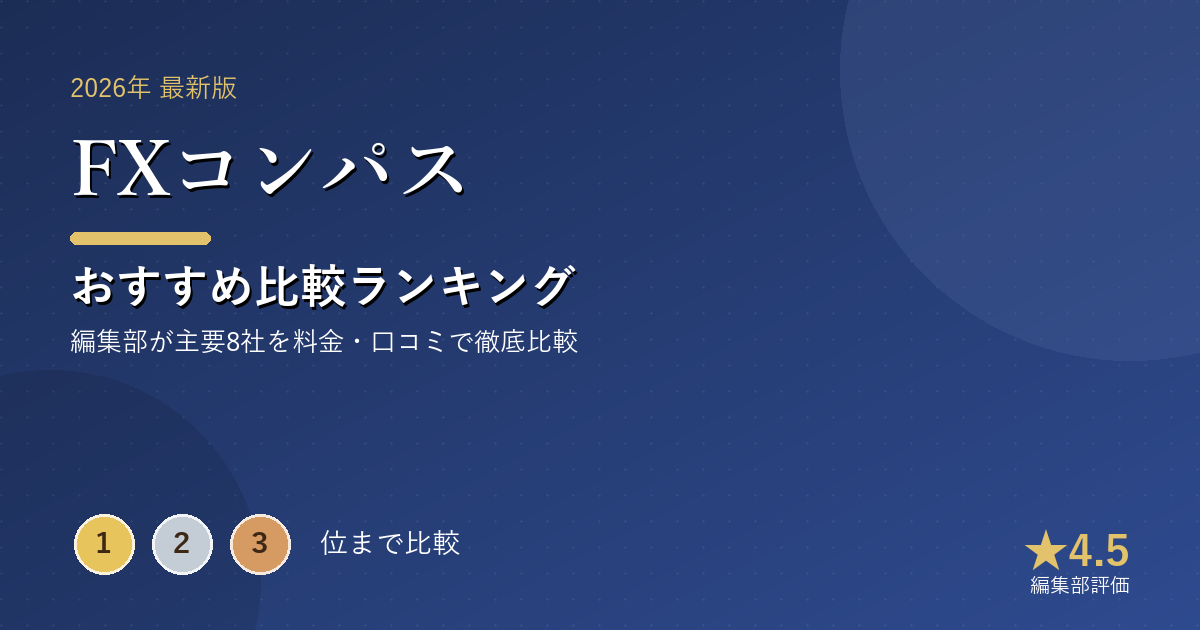 2026年 最新版

FXコンパス

おすすめ比較ランキング

編集部が主要8社を料金・口コミで徹底比較

1 2 3 位まで比較

★4.5
編集部評価